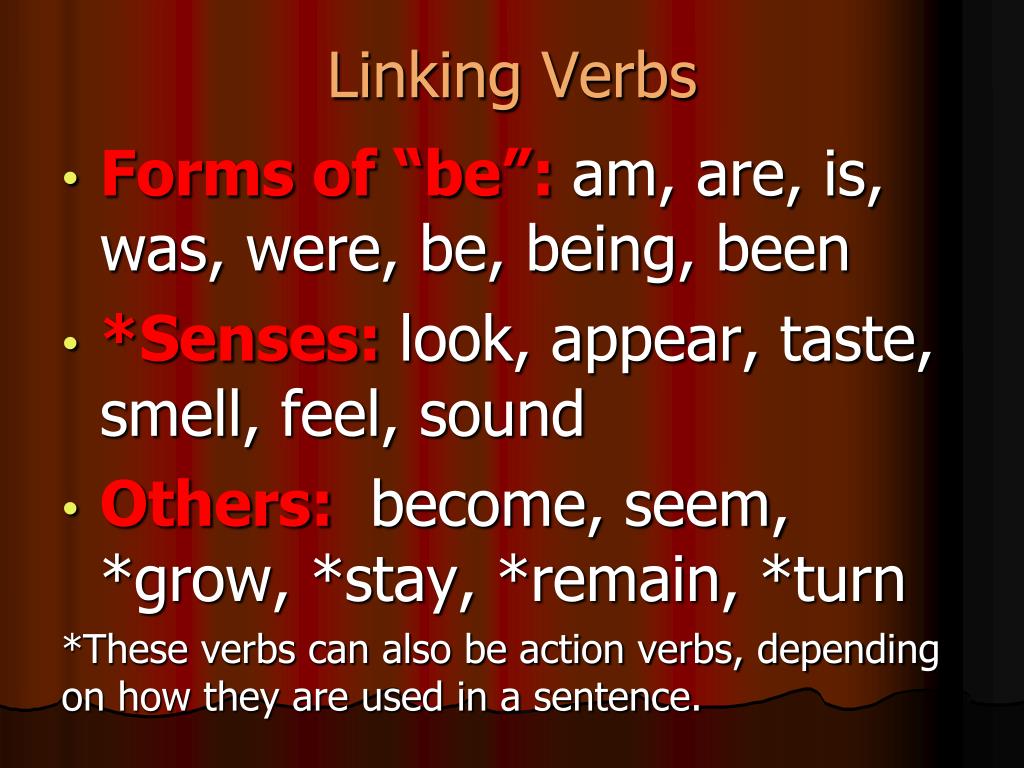 Linking Verbs

• Forms of “be”: am, are, is, was, were, be, being, been
• *Senses: look, appear, taste, smell, feel, sound
• Others: become, seem, *grow, *stay, *remain, *turn

*These verbs can also be action verbs, depending on how they are used in a sentence.